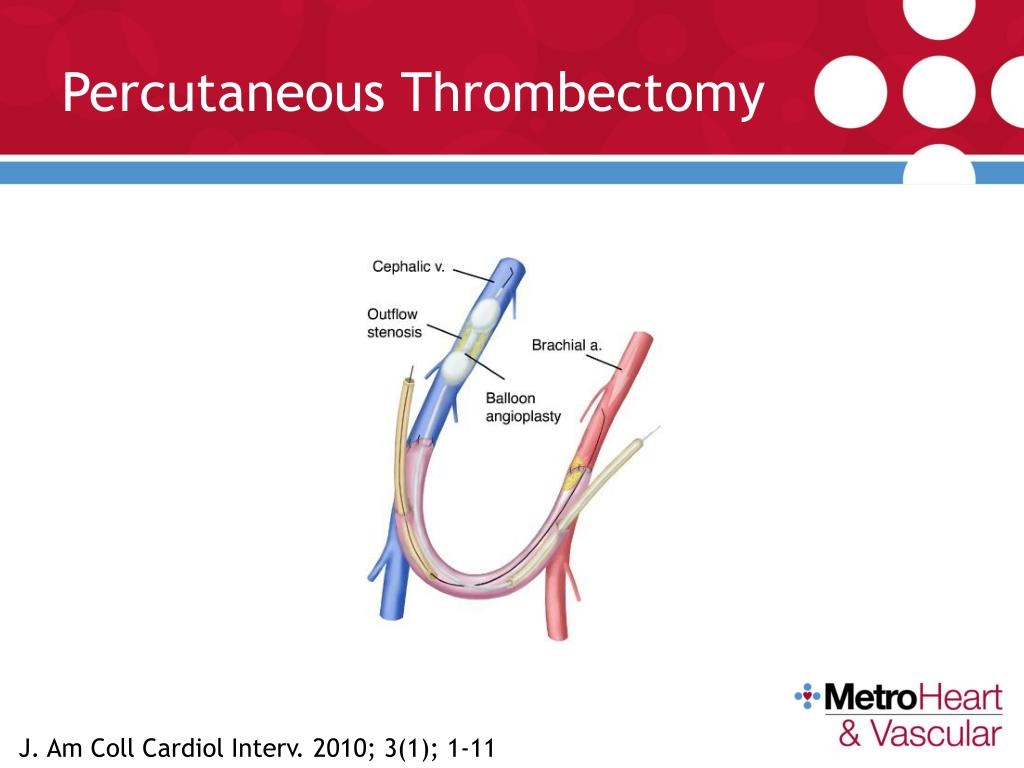 Percutaneous Thrombectomy

Cephalic v.

Outflow stenosis

Brachial a.

Balloon angioplasty

J. Am Coll Cardiol Interv. 2010; 3(1); 1-11

MetroHeart & Vascular